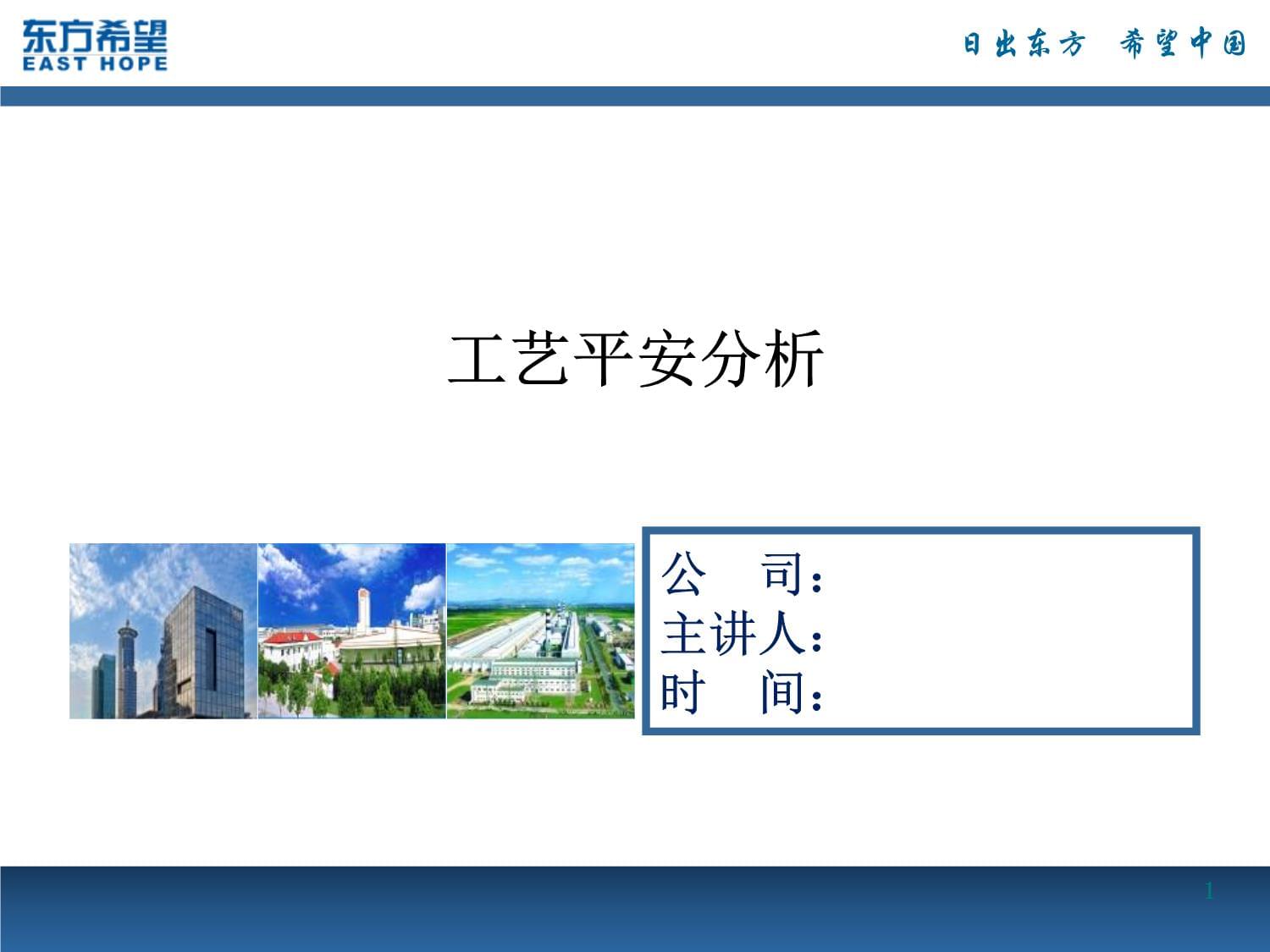 东方希望
EAST HOPE

日出东方 希望中国

工艺平安分析

公　司：
主讲人：
时　间：

1